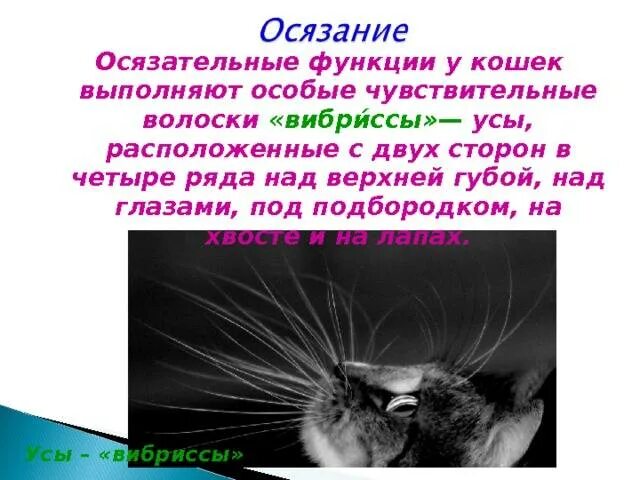 Осязание

Осязательные функции у кошек выполняют особые чувствительные волоски «вибри́ссы»— усы, расположенные с двух сторон в четыре ряда над верхней губой, над глазами, под подбородком, на хвосте и на лапах.

Усы – «вибриссы»